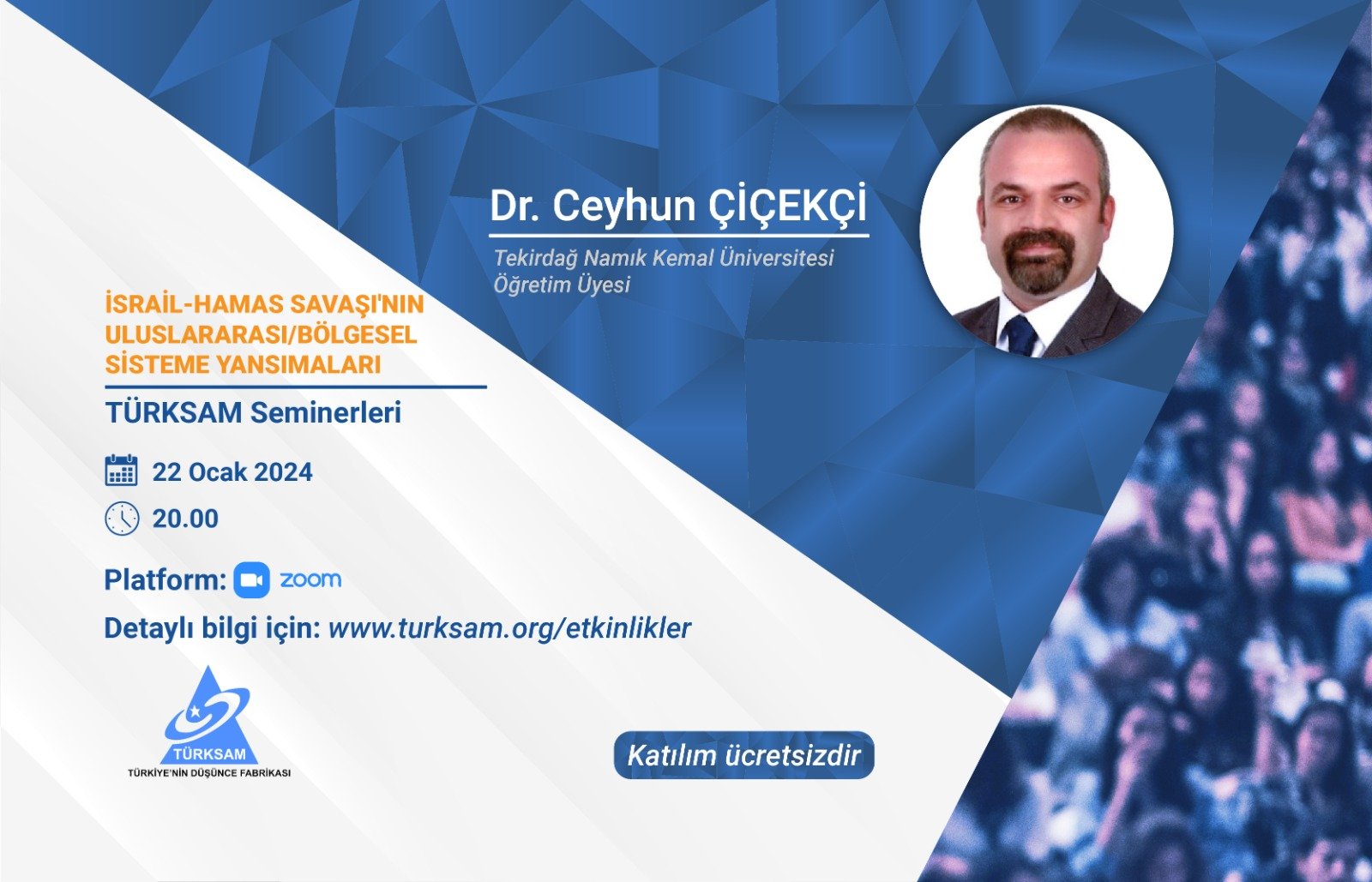 Dr. Ceyhun ÇİÇEKÇİ

Tekirdağ Namık Kemal Üniversitesi
Öğretim Üyesi

İSRAİL-HAMAS SAVAŞI'NIN ULUSLARARASI/BÖLGESEL SİSTEME YANSIMALARI

TÜRKSAM Seminerleri

22 Ocak 2024

20.00

Platform: zoom

Detaylı bilgi için: www.turksam.org/etkinlikler

TÜRKSAM
TÜRKİYE'NİN DÜŞÜNCE FABRİKASI

Katılım ücretsizdir